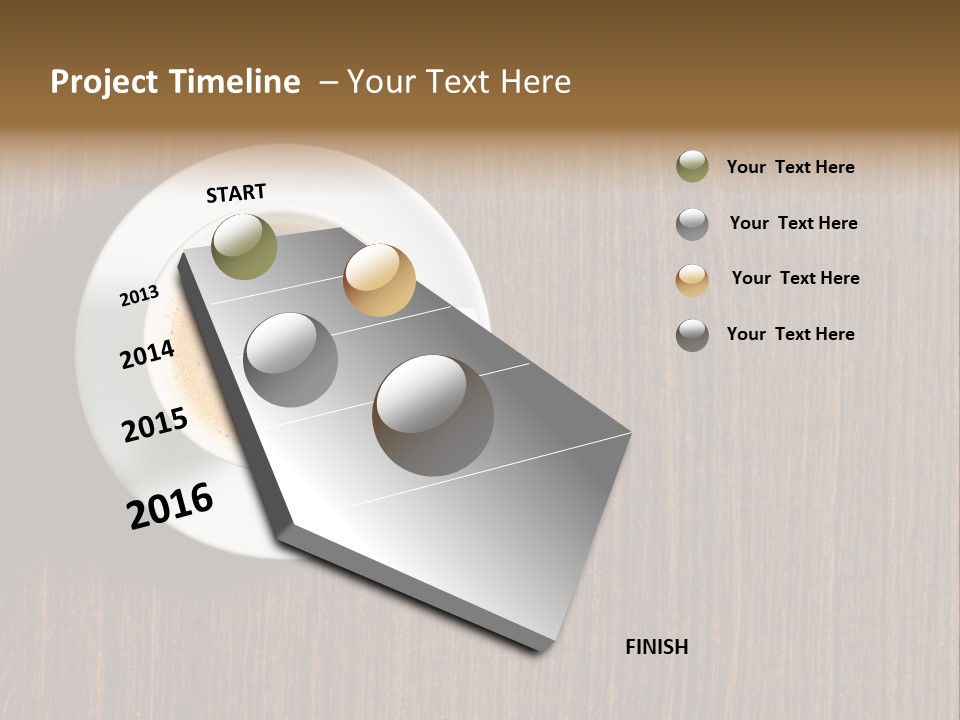 Project Timeline – Your Text Here

START

2013

2014

2015

2016

FINISH

Your Text Here

Your Text Here

Your Text Here

Your Text Here